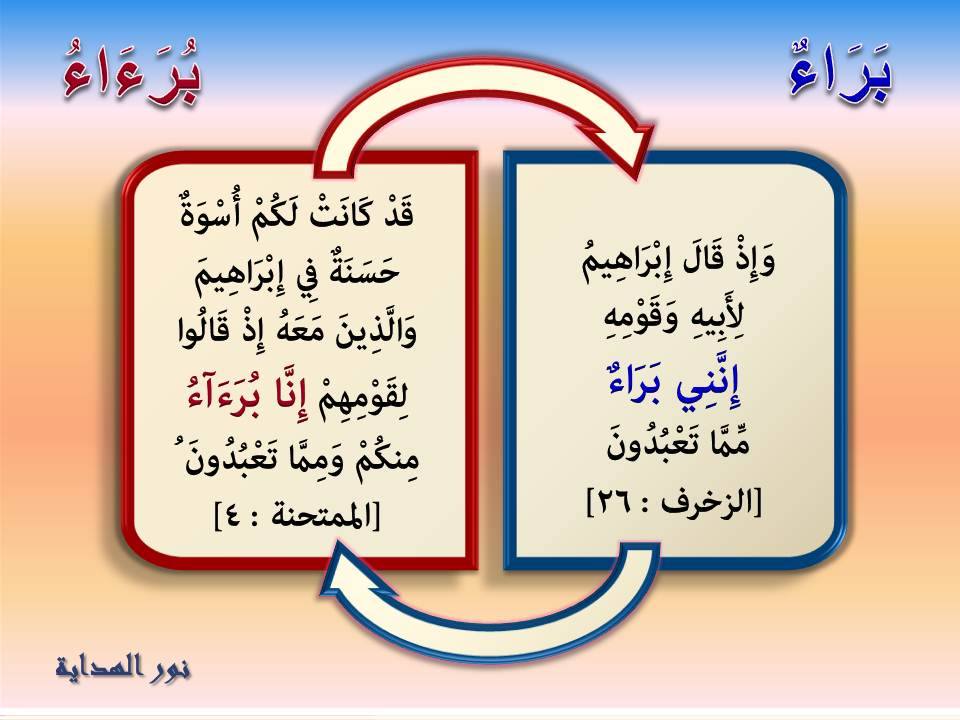 بَرَاءٌ

وَإِذْ قَالَ إِبْرَاهِيمُ لِأَبِيهِ وَقَوْمِهِ إِنَّنِي بَرَاءٌ مِّمَّا تَعْبُدُونَ
[الزخرف : ٢٦]

بُرَءَاءُ

قَدْ كَانَتْ لَكُمْ أُسْوَةٌ حَسَنَةٌ فِي إِبْرَاهِيمَ وَالَّذِينَ مَعَهُ إِذْ قَالُوا لِقَوْمِهِمْ إِنَّا بُرَءَآءُ مِنكُمْ وَمِمَّا تَعْبُدُونَ
[الممتحنة : ٤]

نور الهداية